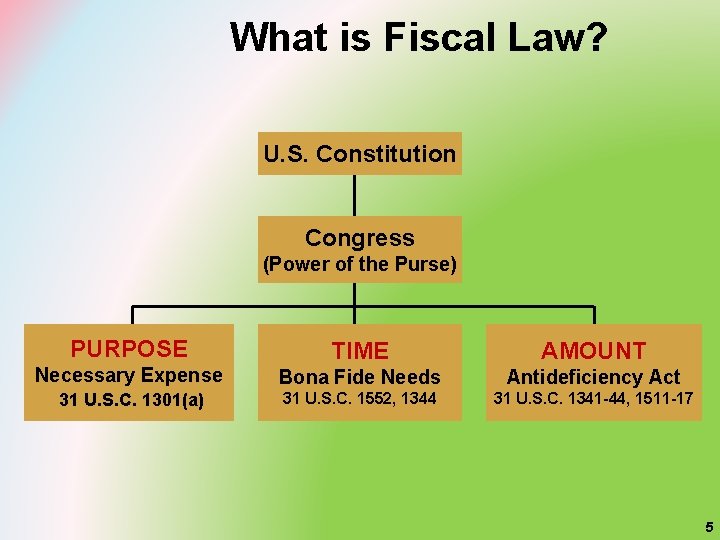 What is Fiscal Law?

U.S. Constitution

Congress
(Power of the Purse)

PURPOSE
Necessary Expense
31 U.S.C. 1301(a)

TIME
Bona Fide Needs
31 U.S.C. 1552, 1344

AMOUNT
Antideficiency Act
31 U.S.C. 1341-44, 1511-17

5